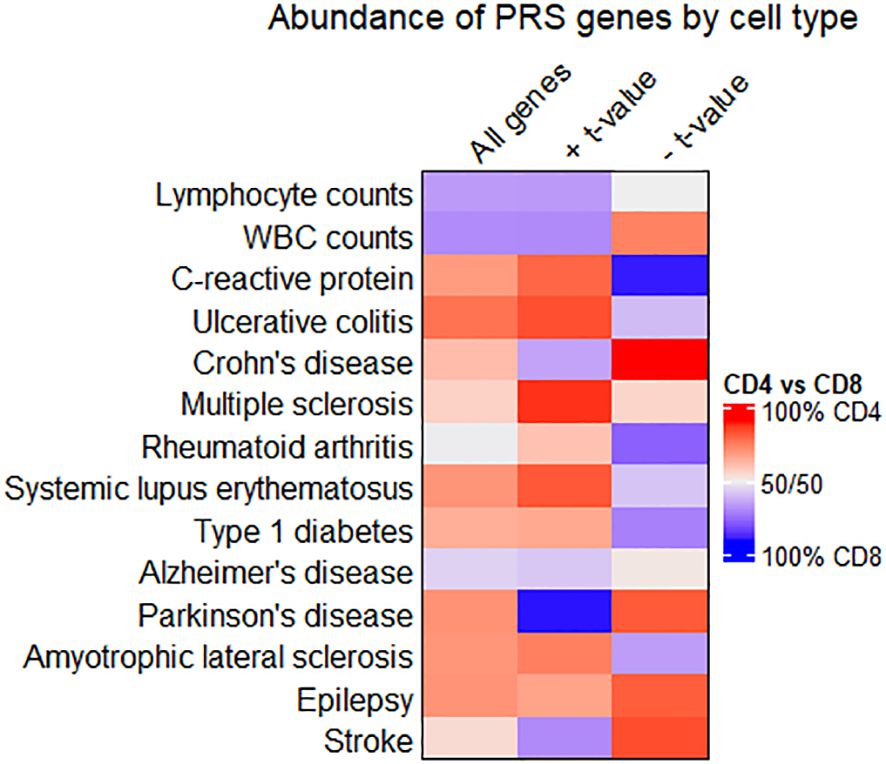 Abundance of PRS genes by cell type

All genes
+ t-value
- t-value

Lymphocyte counts
WBC counts
C-reactive protein
Ulcerative colitis
Crohn's disease
Multiple sclerosis
Rheumatoid arthritis
Systemic lupus erythematosus
Type 1 diabetes
Alzheimer's disease
Parkinson's disease
Amyotrophic lateral sclerosis
Epilepsy
Stroke

CD4 vs CD8
100% CD4
50/50
100% CD8